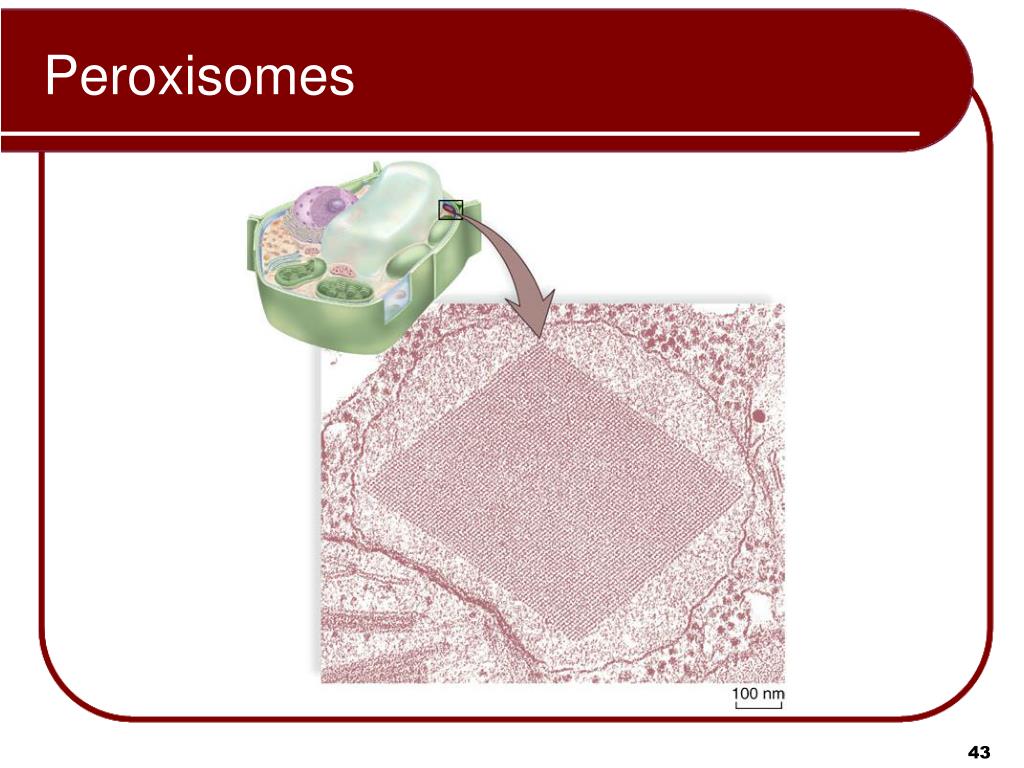 Peroxisomes

100 nm

43